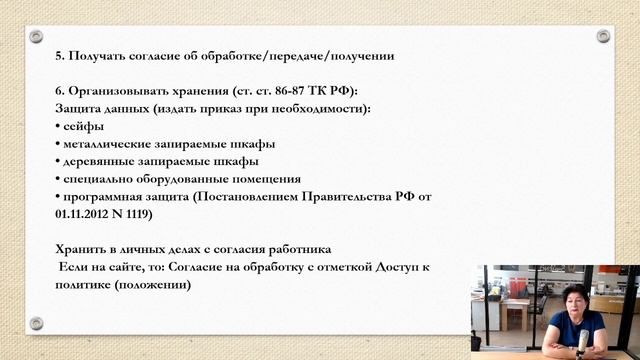 5. Получать согласие об обработке/передаче/получении

6. Организовывать хранения (ст. ст. 86-87 ТК РФ):
Защита данных (издать приказ при необходимости):
• сейфы
• металлические запираемые шкафы
• деревянные запираемые шкафы
• специально оборудованные помещения
• программная защита (Постановлением Правительства РФ от 01.11.2012 N 1119)

Хранить в личных делах с согласия работника
Если на сайте, то: Согласие на обработку с отметкой Доступ к политике (положении)